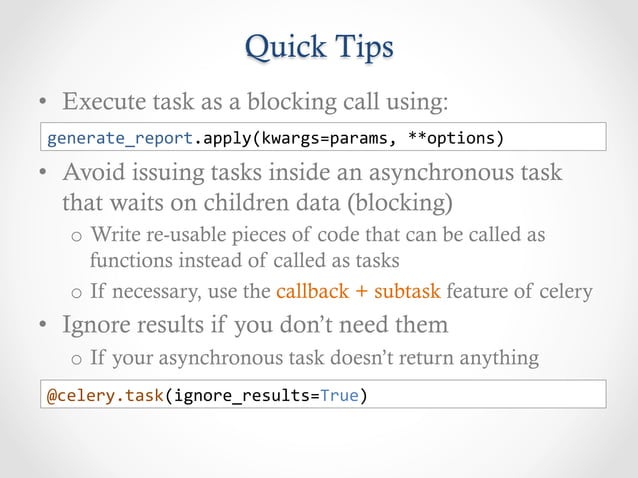 Quick Tips

• Execute task as a blocking call using:

generate_report.apply(kwargs=params, **options)

• Avoid issuing tasks inside an asynchronous task that waits on children data (blocking)
 o Write re-usable pieces of code that can be called as functions instead of called as tasks
 o If necessary, use the callback + subtask feature of celery

• Ignore results if you don't need them
 o If your asynchronous task doesn't return anything

@celery.task(ignore_results=True)